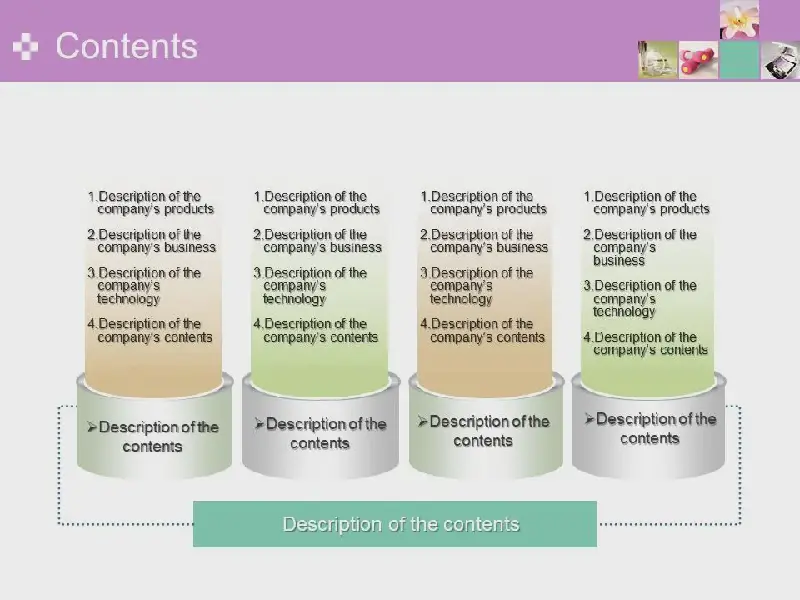 Contents

1.Description of the company's products

2.Description of the company's business

3.Description of the company's technology

4.Description of the company's contents

➢Description of the contents

1.Description of the company's products

2.Description of the company's business

3.Description of the company's technology

4.Description of the company's contents

➢Description of the contents

1.Description of the company's products

2.Description of the company's business

3.Description of the company's technology

4.Description of the company's contents

➢Description of the contents

1.Description of the company's products

2.Description of the company's business

3.Description of the company's technology

4.Description of the company's contents

➢Description of the contents

Description of the contents